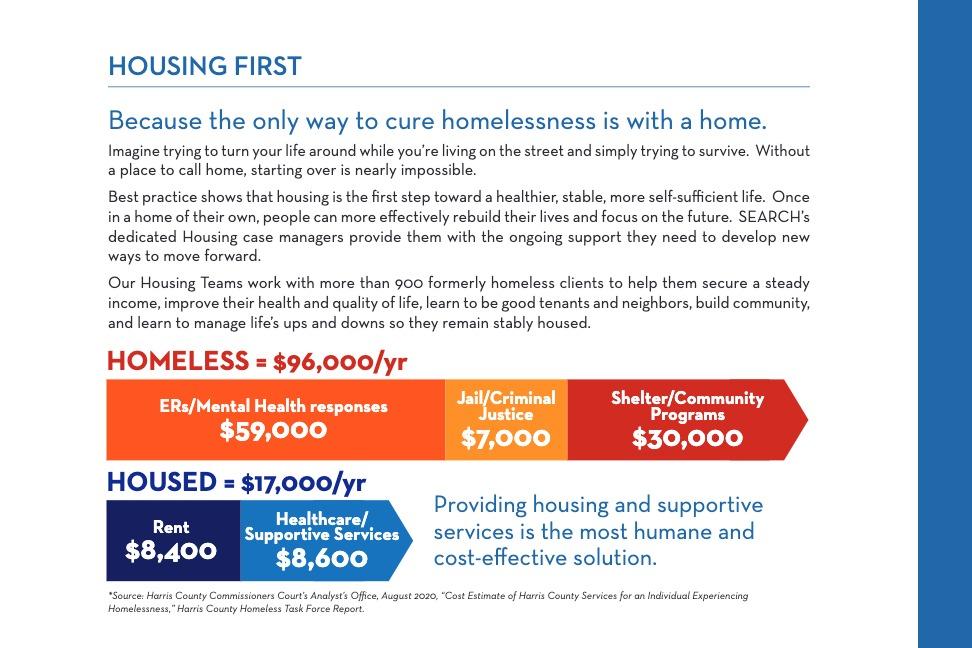 HOUSING FIRST

Because the only way to cure homelessness is with a home.

Imagine trying to turn your life around while you're living on the street and simply trying to survive. Without a place to call home, starting over is nearly impossible.

Best practice shows that housing is the first step toward a healthier, stable, more self-sufficient life. Once in a home of their own, people can more effectively rebuild their lives and focus on the future. SEARCH's dedicated Housing case managers provide them with the ongoing support they need to develop new ways to move forward.

Our Housing Teams work with more than 900 formerly homeless clients to help them secure a steady income, improve their health and quality of life, learn to be good tenants and neighbors, build community, and learn to manage life's ups and downs so they remain stably housed.

HOMELESS = $96,000/yr

ERs/Mental Health responses $59,000

Jail/Criminal Justice $7,000

Shelter/Community Programs $30,000

HOUSED = $17,000/yr

Rent $8,400

Healthcare/ Supportive Services $8,600

Providing housing and supportive services is the most humane and cost-effective solution.

*Source: Harris County Commissioners Court's Analyst's Office, August 2020, "Cost Estimate of Harris County Services for an Individual Experiencing Homelessness," Harris County Homeless Task Force Report.